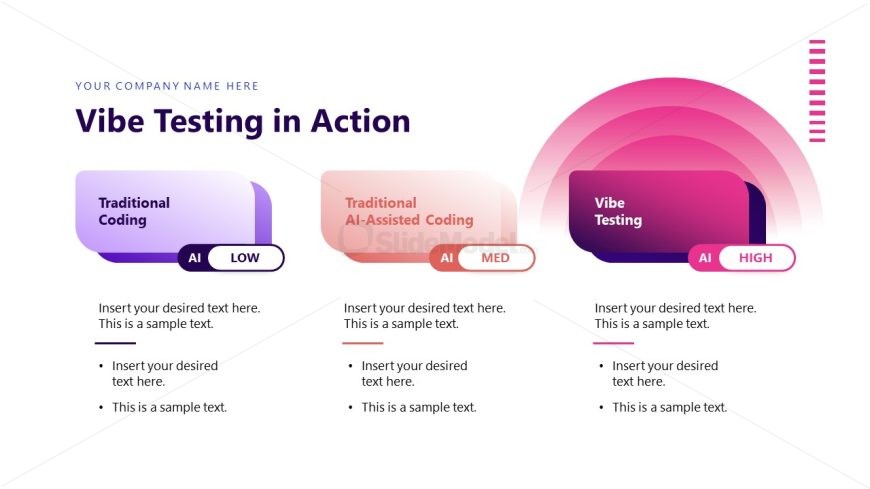 YOUR COMPANY NAME HERE

Vibe Testing in Action

Traditional Coding

AI LOW

Insert your desired text here. This is a sample text.

• Insert your desired text here.
• This is a sample text.

Traditional AI-Assisted Coding

SlideModel

AI MED

Insert your desired text here. This is a sample text.

• Insert your desired text here.
• This is a sample text.

Vibe Testing

AI HIGH

Insert your desired text here. This is a sample text.

• Insert your desired text here.
• This is a sample text.